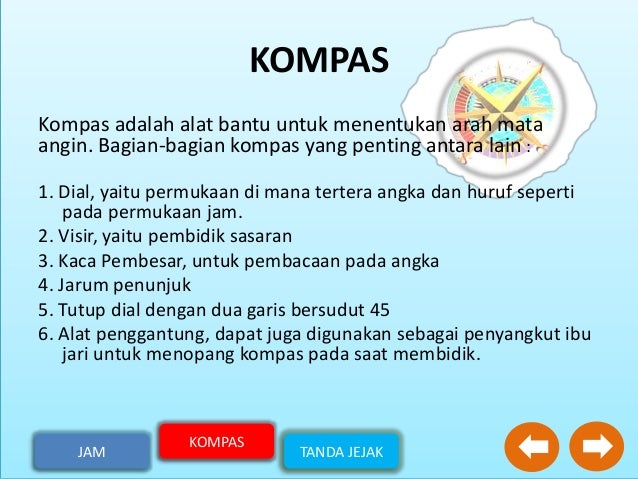 KOMPAS

Kompas adalah alat bantu untuk menentukan arah mata angin. Bagian-bagian kompas yang penting antara lain :

1. Dial, yaitu permukaan di mana tertera angka dan huruf seperti pada permukaan jam.
2. Visir, yaitu pembidik sasaran
3. Kaca Pembesar, untuk pembacaan pada angka
4. Jarum penunjuk
5. Tutup dial dengan dua garis bersudut 45
6. Alat penggantung, dapat juga digunakan sebagai penyangkut ibu jari untuk menopang kompas pada saat membidik.

JAM
KOMPAS
TANDA JEJAK